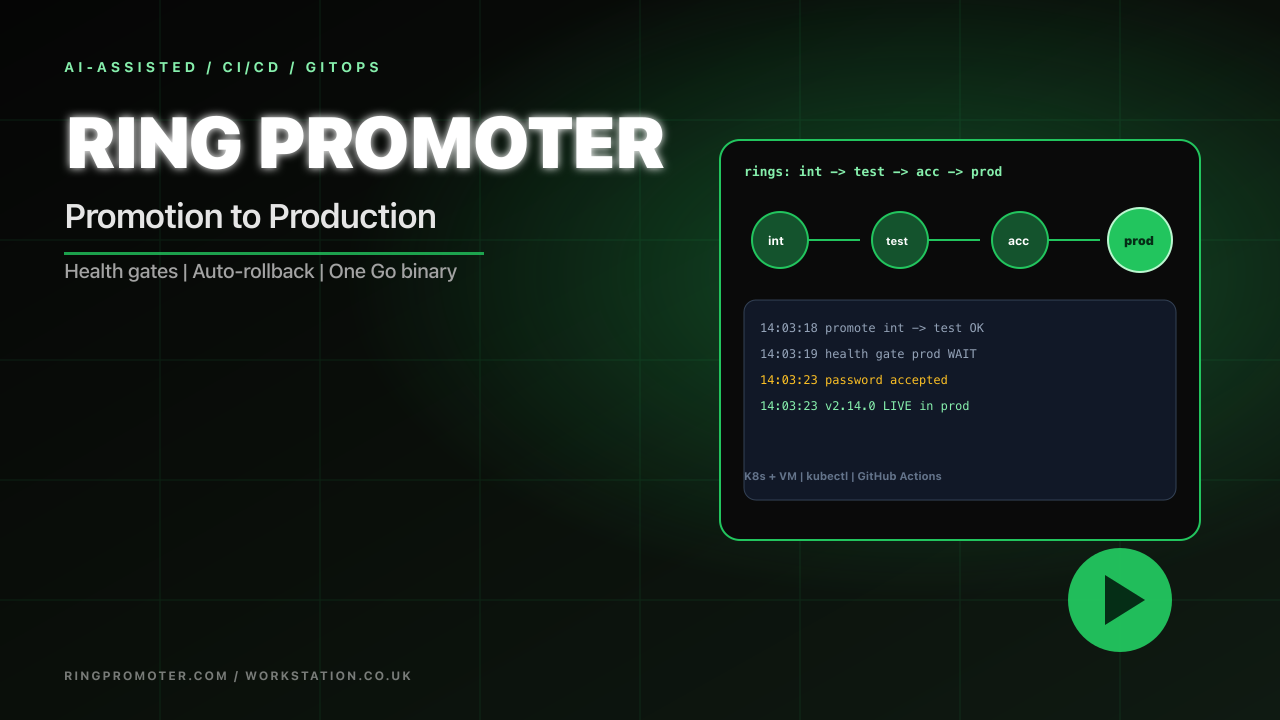 AI-ASSISTED / CI/CD / GITOPS

RING PROMOTER

Promotion to Production

Health gates | Auto-rollback | One Go binary

rings: int -> test -> acc -> prod

int

test

acc

prod

14:03:18 promote int -> test OK

14:03:19 health gate prod WAIT

14:03:23 password accepted

14:03:23 v2.14.0 LIVE in prod

K8s + VM | kubectl | GitHub Actions

RINGPROMOTER.COM / WORKSTATION.CO.UK